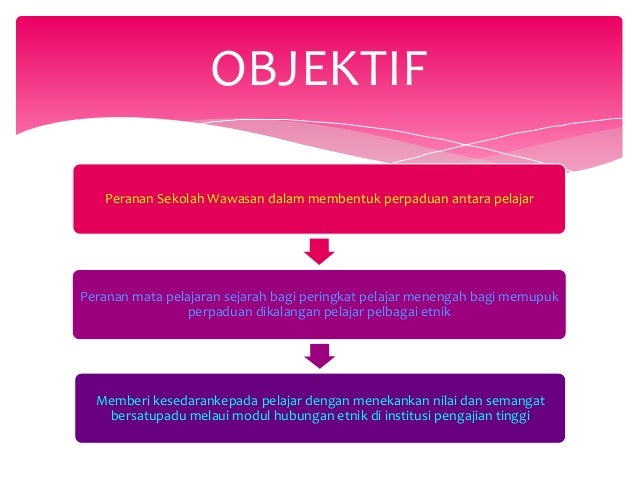 OBJEKTIF

Peranan Sekolah Wawasan dalam membentuk perpaduan antara pelajar

Peranan mata pelajaran sejarah bagi peringkat pelajar menengah bagi memupuk perpaduan dikalangan pelajar pelbagai etnik

Memberi kesedarankepada pelajar dengan menekankan nilai dan semangat bersatupadu melaui modul hubungan etnik di institusi pengajian tinggi